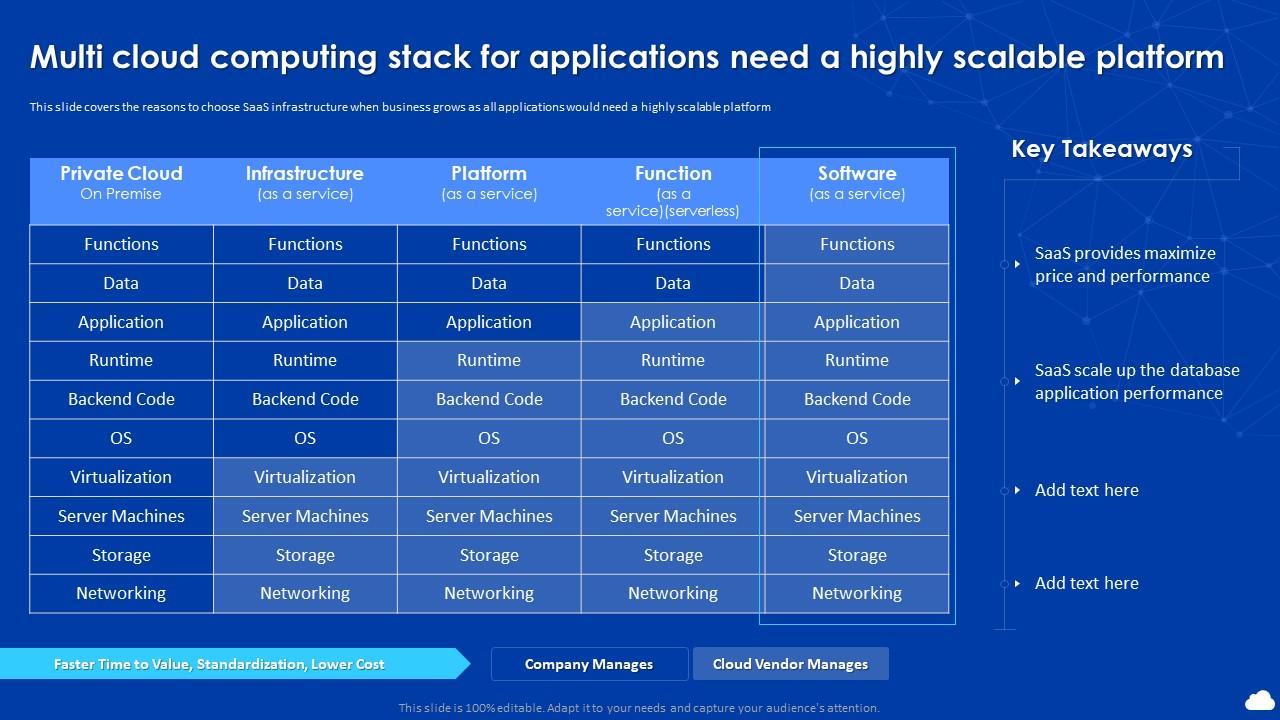 Multi cloud computing stack for applications need a highly scalable platform

This slide covers the reasons to choose SaaS infrastructure when business grows as all applications would need a highly scalable platform

| Private Cloud On Premise | Infrastructure (as a service) | Platform (as a service) | Function (as a service)(serverless) | Software (as a service) |
|---|---|---|---|---|
| Functions | Functions | Functions | Functions | Functions |
| Data | Data | Data | Data | Data |
| Application | Application | Application | Application | Application |
| Runtime | Runtime | Runtime | Runtime | Runtime |
| Backend Code | Backend Code | Backend Code | Backend Code | Backend Code |
| OS | OS | OS | OS | OS |
| Virtualization | Virtualization | Virtualization | Virtualization | Virtualization |
| Server Machines | Server Machines | Server Machines | Server Machines | Server Machines |
| Storage | Storage | Storage | Storage | Storage |
| Networking | Networking | Networking | Networking | Networking |

Key Takeaways

SaaS provides maximize price and performance

SaaS scale up the database application performance

Add text here

Add text here

Faster Time to Value, Standardization, Lower Cost

Company Manages

Cloud Vendor Manages

This slide is 100% editable. Adapt it to your needs and capture your audience's attention.